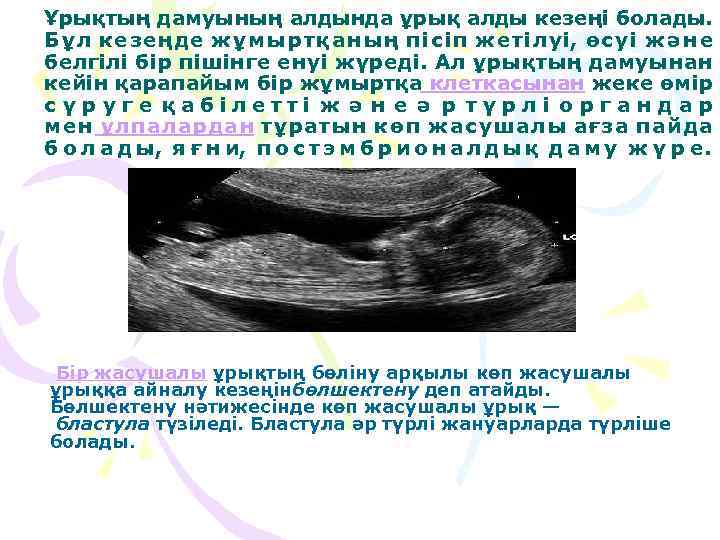 Ұрықтың дамуының алдында ұрық алды кезеңі болады. Бұл кезеңде жұмыртқаның пісіп жетілуі, өсуі және белгілі бір пішінге енуі жүреді. Ал ұрықтың дамуынан кейін қарапайым бір жұмыртқа клеткасынан жеке өмір сүруге қабілетті және әр түрлі органдар мен ұлпалардан тұратын көп жасушалы ағза пайда болады, яғни, постэмбрионалдық даму жүре.

Бір жасушалы ұрықтың бөліну арқылы көп жасушалы ұрыққа айналу кезеңінбөлшектену деп атайды. Бөлшектену нәтижесінде көп жасушалы ұрық — бластула түзіледі. Бластула әр түрлі жануарларда түрліше болады.